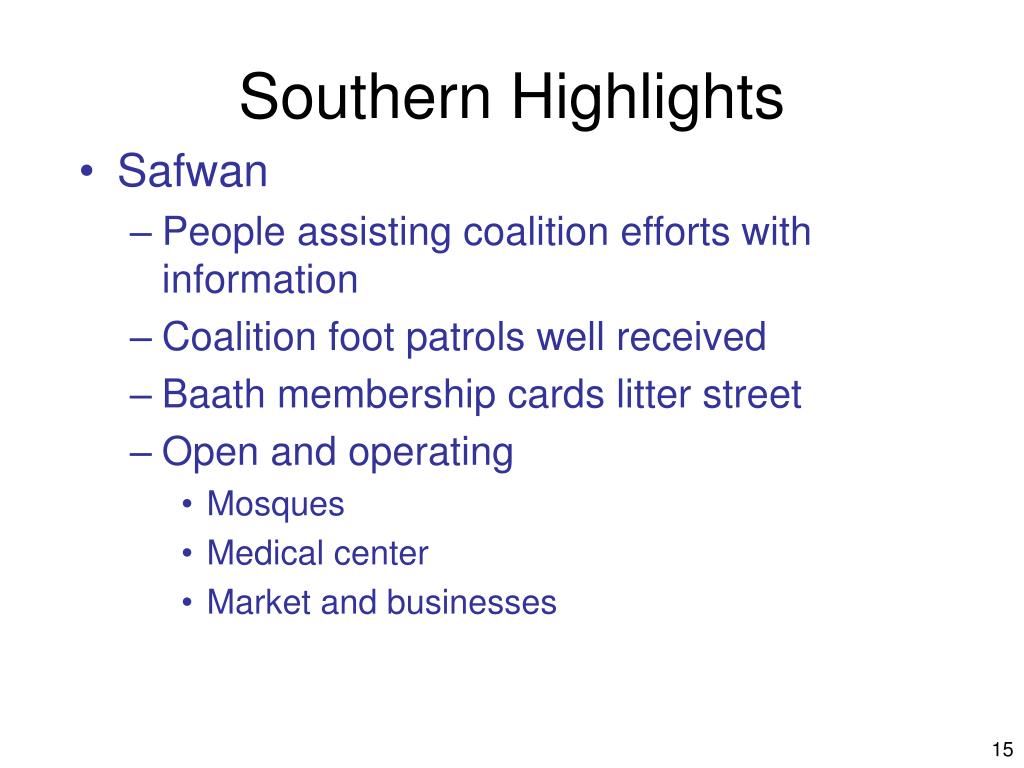 Southern Highlights

• Safwan
– People assisting coalition efforts with information
– Coalition foot patrols well received
– Baath membership cards litter street
– Open and operating
• Mosques
• Medical center
• Market and businesses

15